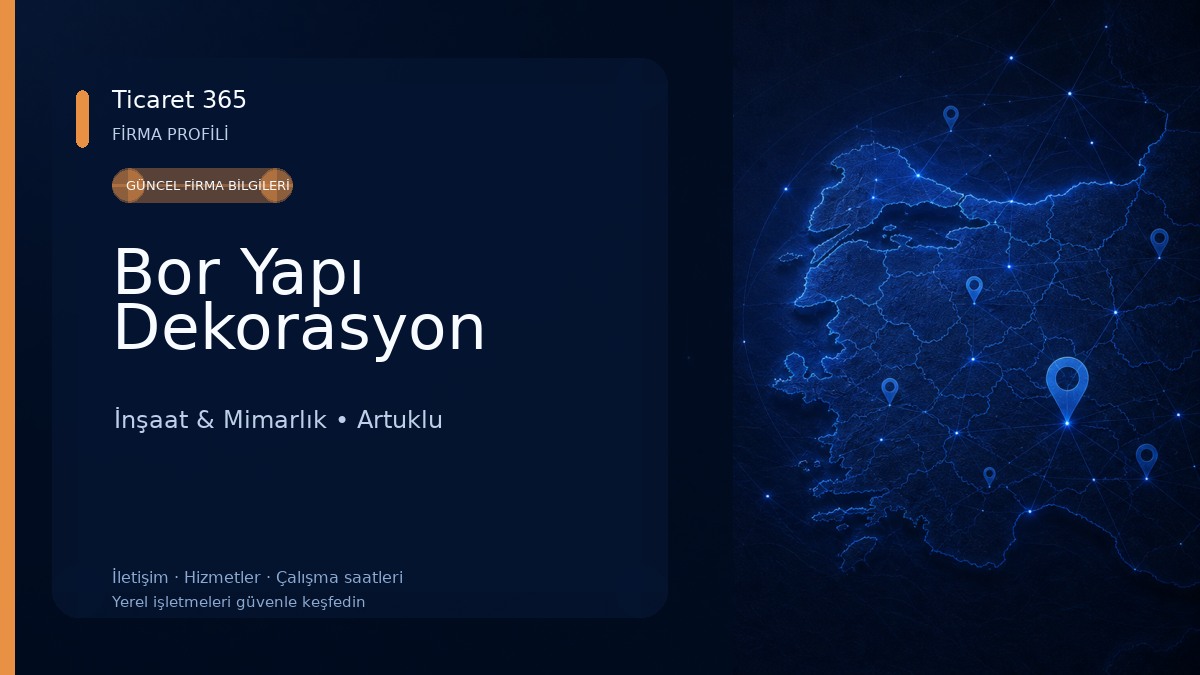 Ticaret 365
FİRMA PROFİLİ

GÜNCEL FİRMA BİLGİLERİ

Bor Yapı Dekorasyon

İnşaat & Mimarlık • Artuklu

İletişim · Hizmetler · Çalışma saatleri
Yerel işletmeleri güvenle keşfedin